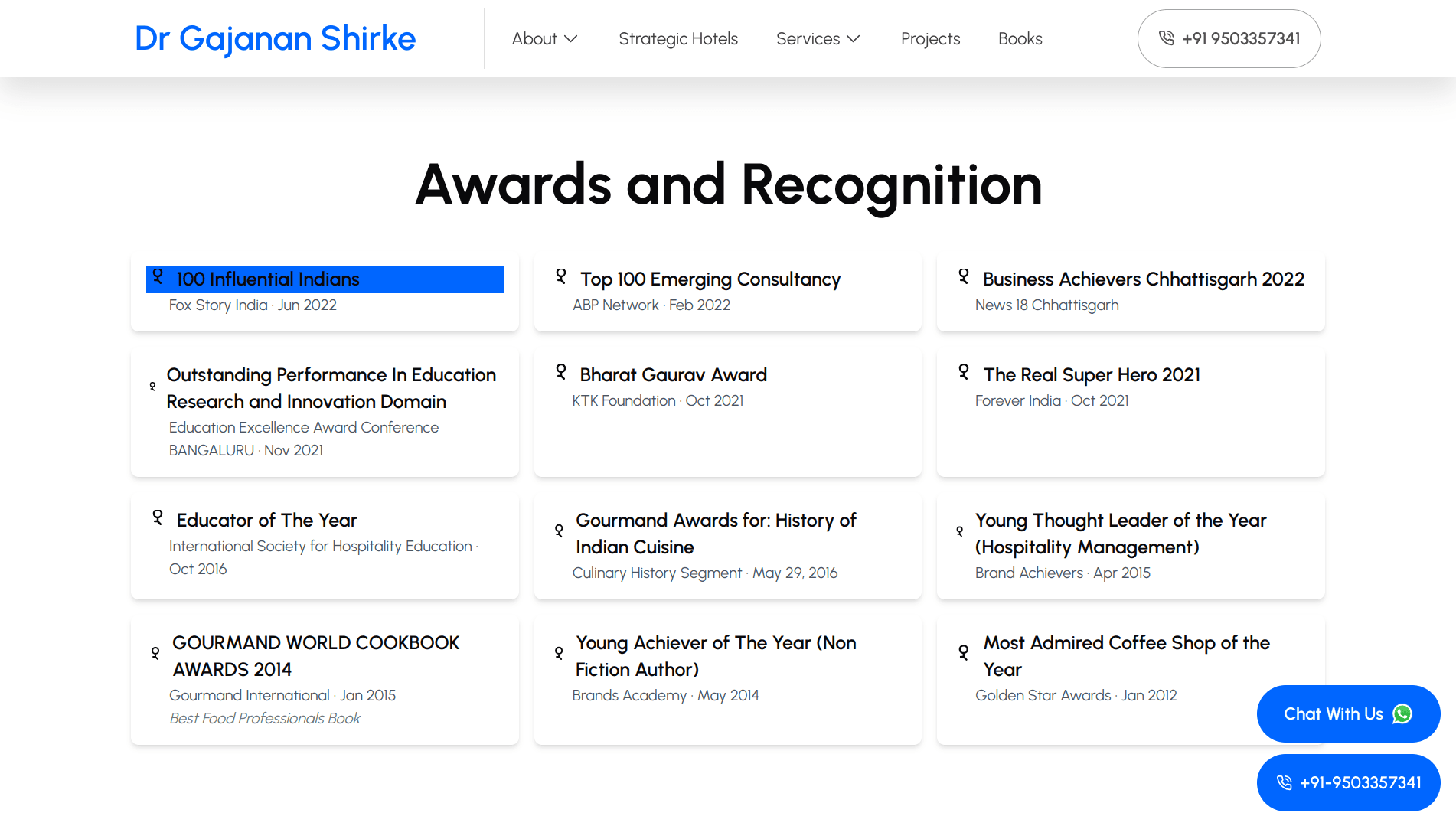 Dr Gajanan Shirke

About Strategic Hotels Services Projects Books

+91 9503357341

Awards and Recognition

100 Influential Indians
Fox Story India · Jun 2022

Top 100 Emerging Consultancy
ABP Network · Feb 2022

Business Achievers Chhattisgarh 2022
News 18 Chhattisgarh

Outstanding Performance In Education Research and Innovation Domain
Education Excellence Award Conference BANGALURU · Nov 2021

Bharat Gaurav Award
KTK Foundation · Oct 2021

The Real Super Hero 2021
Forever India · Oct 2021

Educator of The Year
International Society for Hospitality Education · Oct 2016

Gourmand Awards for: History of Indian Cuisine
Culinary History Segment · May 29, 2016

Young Thought Leader of the Year (Hospitality Management)
Brand Achievers · Apr 2015

GOURMAND WORLD COOKBOOK AWARDS 2014
Gourmand International · Jan 2015
Best Food Professionals Book

Young Achiever of The Year (Non Fiction Author)
Brands Academy · May 2014

Most Admired Coffee Shop of the Year
Golden Star Awards · Jan 2012

Chat With Us

+91-9503357341